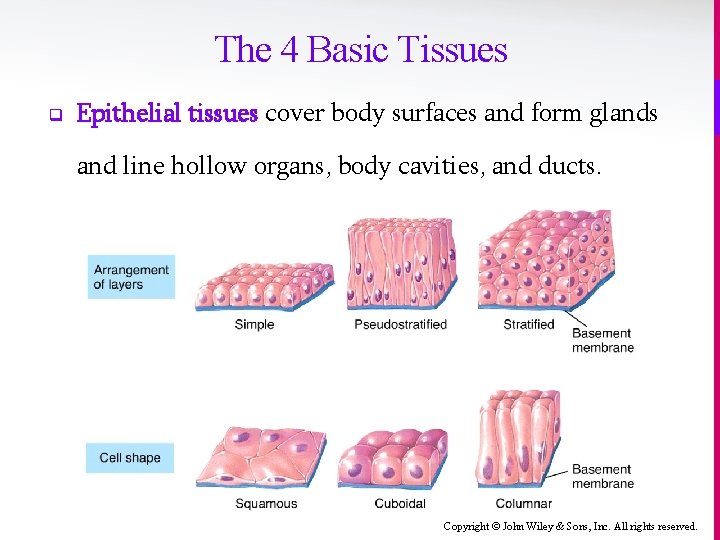 The 4 Basic Tissues

Epithelial tissues cover body surfaces and form glands and line hollow organs, body cavities, and ducts.

Arrangement of layers

Simple

Pseudostratified

Stratified

Basement membrane

Cell shape

Squamous

Cuboidal

Columnar

Basement membrane

Copyright © John Wiley & Sons, Inc. All rights reserved.